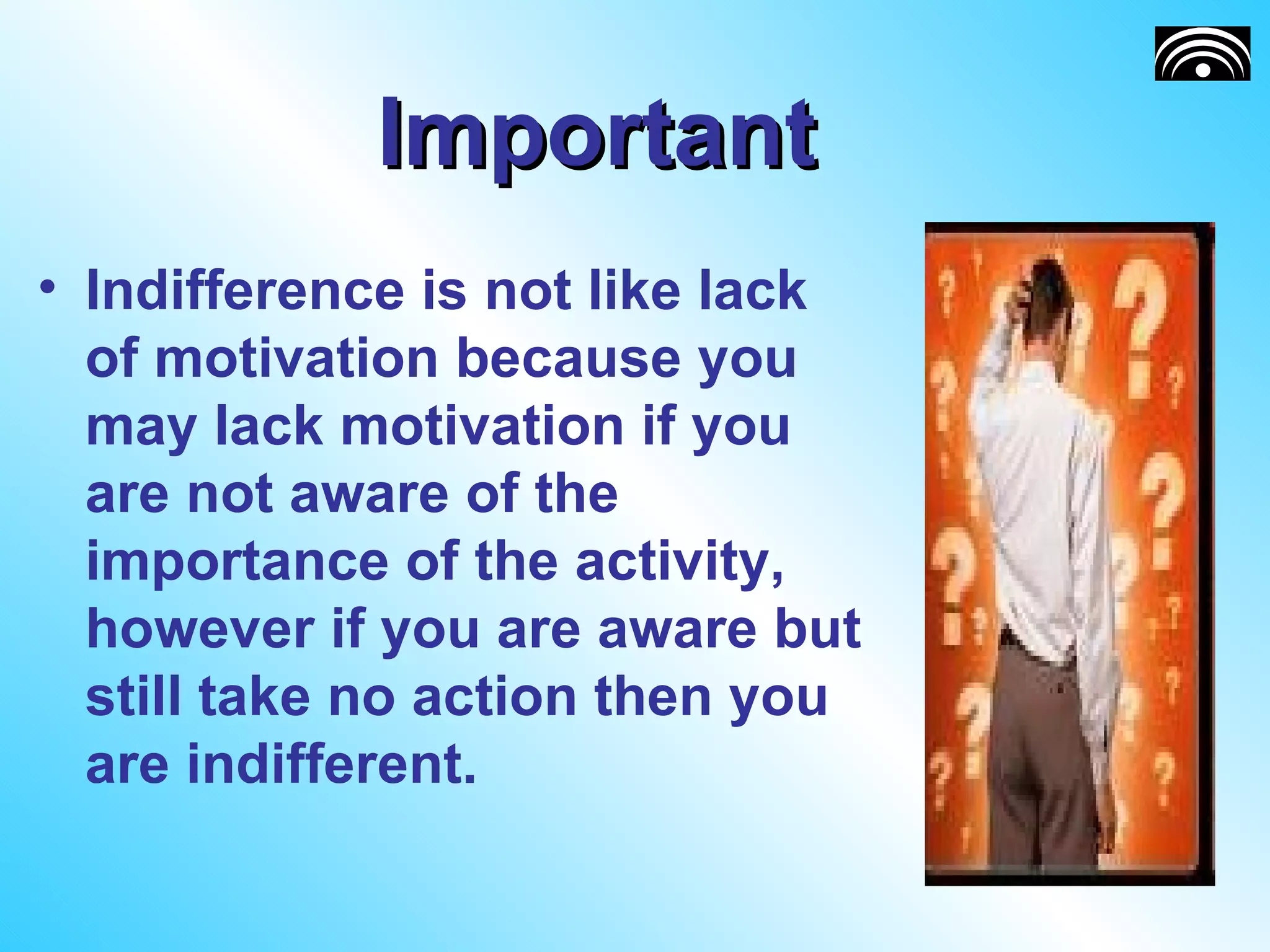 Important

• Indifference is not like lack of motivation because you may lack motivation if you are not aware of the importance of the activity, however if you are aware but still take no action then you are indifferent.